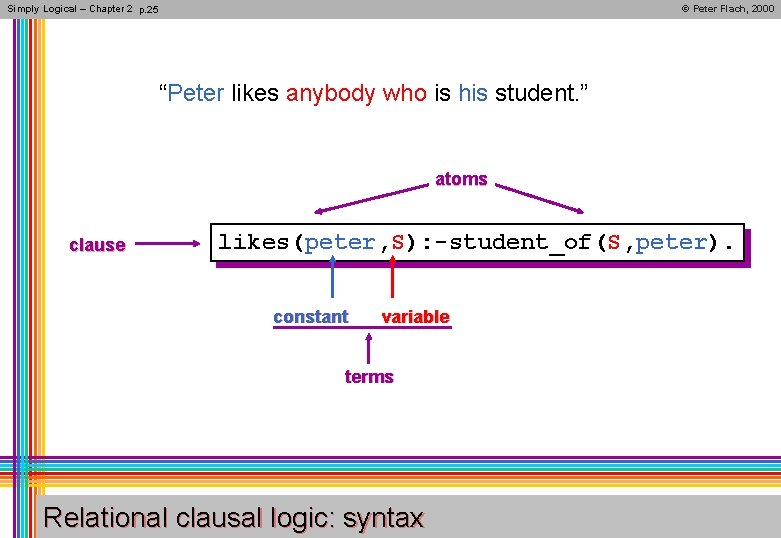 Simply Logical – Chapter 2 p.25

© Peter Flach, 2000

“Peter likes anybody who is his student.”

atoms

clause

likes(peter,S):-student_of(S,peter).

constant

variable

terms

Relational clausal logic: syntax